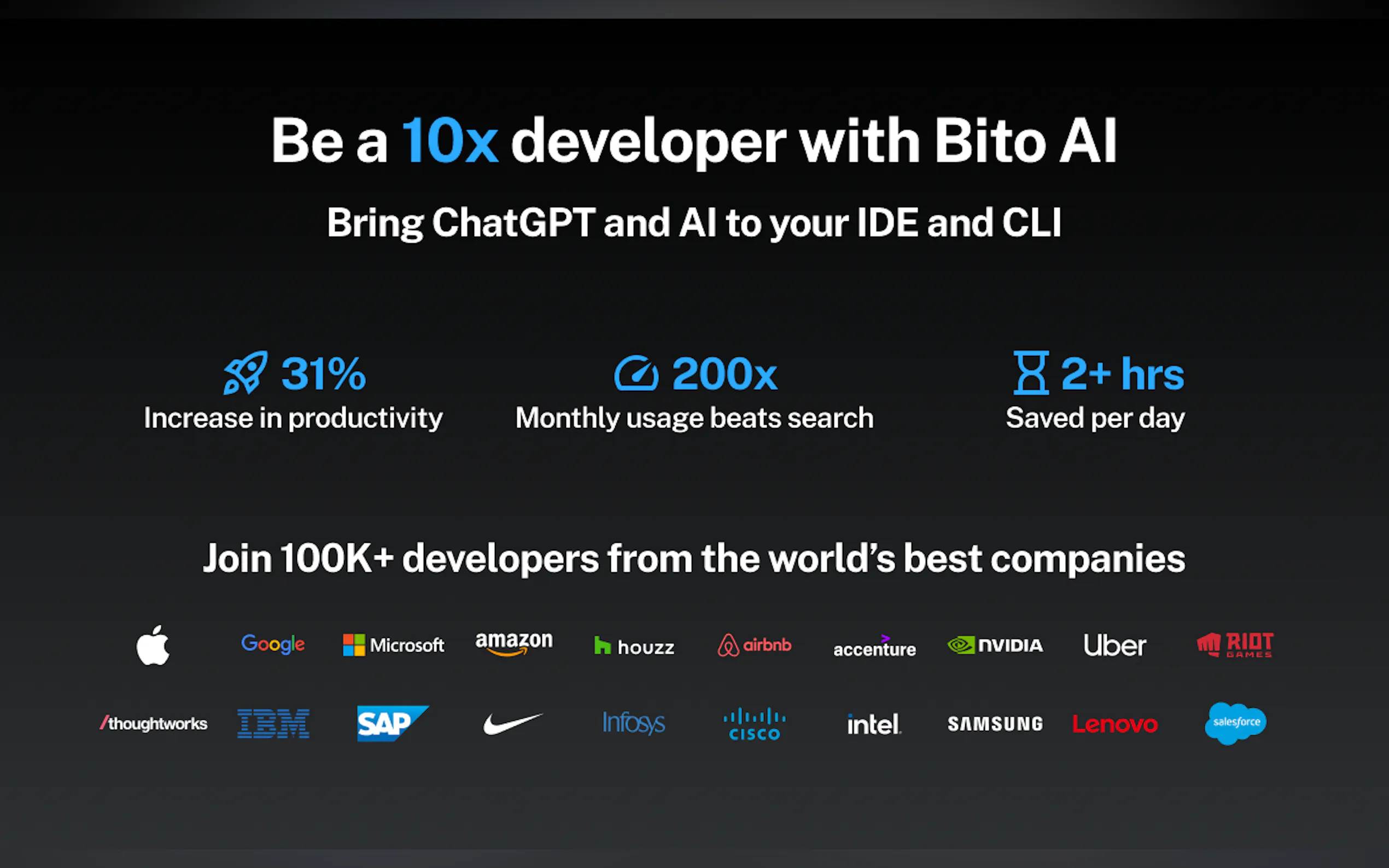 Be a 10x developer with Bito AI

Bring ChatGPT and AI to your IDE and CLI

31%
Increase in productivity

200x
Monthly usage beats search

2+ hrs
Saved per day

Join 100K+ developers from the world's best companies

Google Microsoft amazon houzz airbnb accenture NVIDIA Uber RIOT GAMES

/thoughtworks IBM SAP Infosys cisco intel SAMSUNG Lenovo salesforce